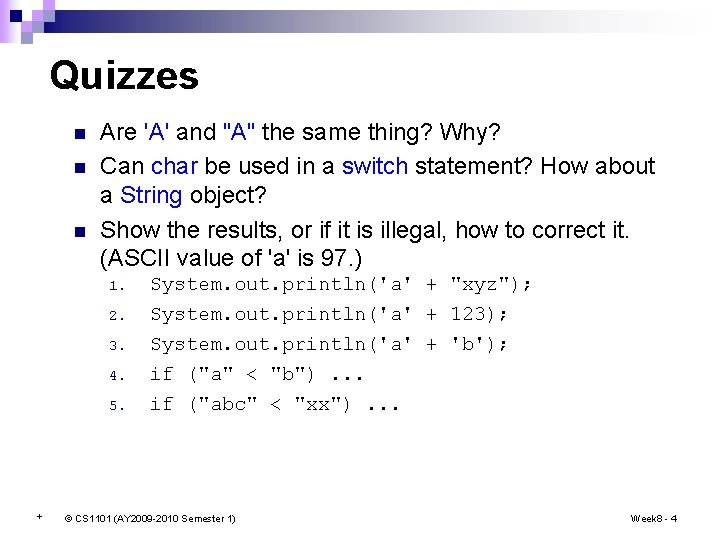 Quizzes

- Are 'A' and "A" the same thing? Why?
- Can char be used in a switch statement? How about a String object?
- Show the results, or if it is illegal, how to correct it. (ASCII value of 'a' is 97.)

1. System.out.println('a' + "xyz");
2. System.out.println('a' + 123);
3. System.out.println('a' + 'b');
4. if ("a" < "b") ...
5. if ("abc" < "xx") ...

+ © CS1101 (AY2009-2010 Semester 1)

Week8 - 4